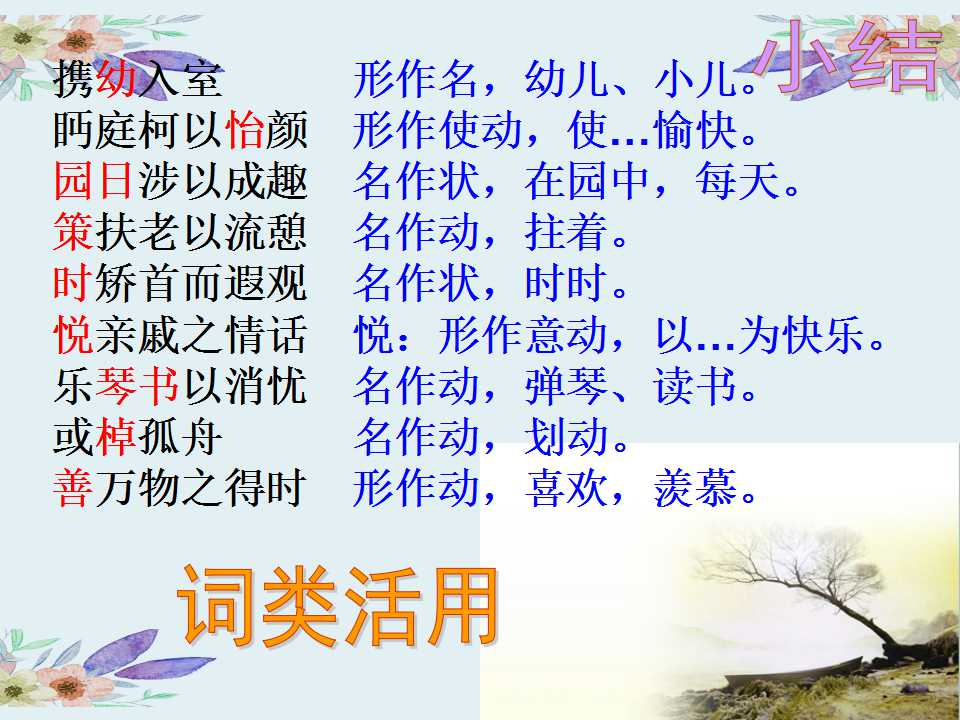 小结

携幼入室　形作名，幼儿、小儿。
眄庭柯以怡颜　形作使动，使…愉快。
园日涉以成趣　名作状，在园中，每天。
策扶老以流憩　名作动，拄着。
时矫首而遐观　名作状，时时。
悦亲戚之情话　悦：形作意动，以…为快乐。
乐琴书以消忧　名作动，弹琴、读书。
或棹孤舟　名作动，划动。
善万物之得时　形作动，喜欢，羡慕。

词类活用